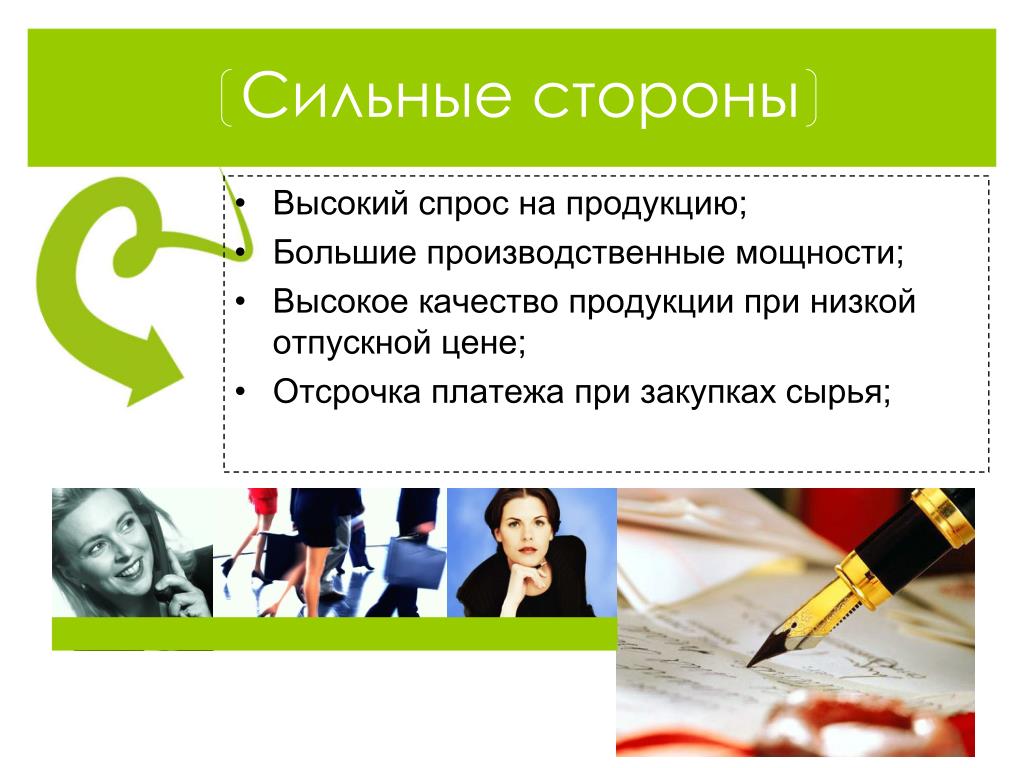 Сильные стороны

• Высокий спрос на продукцию;
• Большие производственные мощности;
• Высокое качество продукции при низкой отпускной цене;
• Отсрочка платежа при закупках сырья;